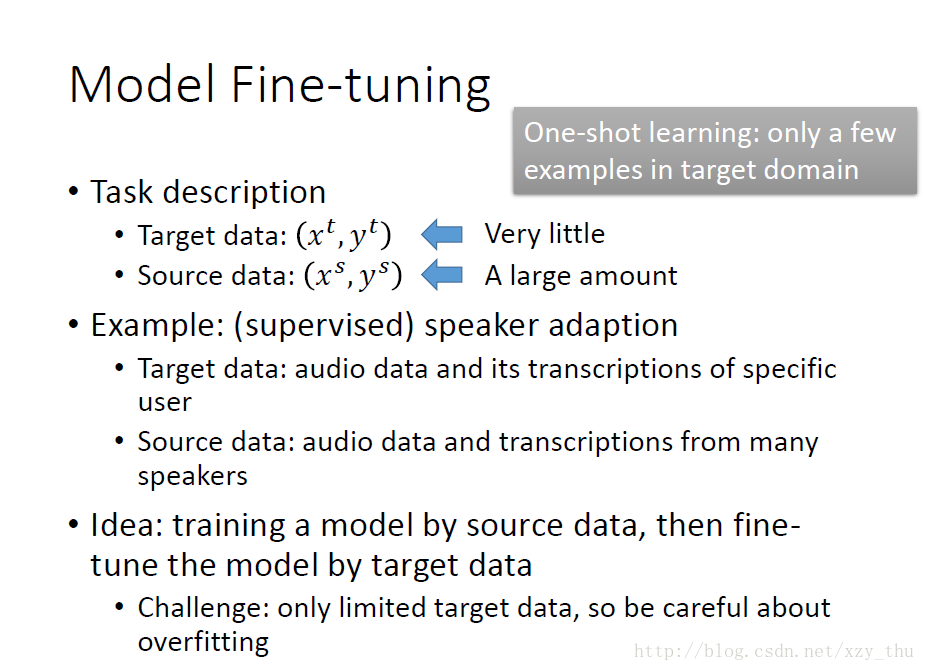 Model Fine-tuning

One-shot learning: only a few examples in target domain

• Task description
  • Target data: $(x^t, y^t)$ Very little
  • Source data: $(x^s, y^s)$ A large amount
• Example: (supervised) speaker adaption
  • Target data: audio data and its transcriptions of specific user
  • Source data: audio data and transcriptions from many speakers
• Idea: training a model by source data, then fine-tune the model by target data
  • Challenge: only limited target data, so be careful about overfitting

http://blog.csdn.net/xzy_thu